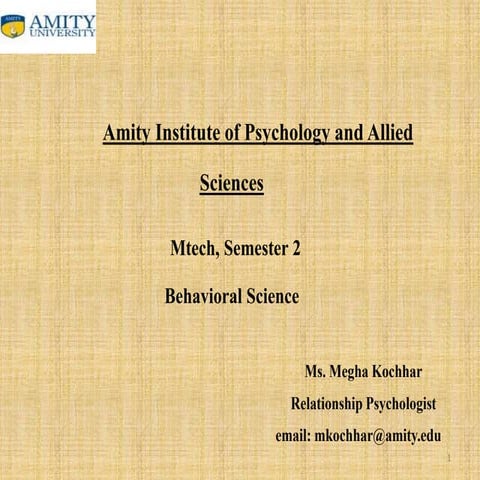 AMITY
UNIVERSITY

Amity Institute of Psychology and Allied Sciences

Mtech, Semester 2

Behavioral Science

Ms. Megha Kochhar

Relationship Psychologist

email: mkochhar@amity.edu

1